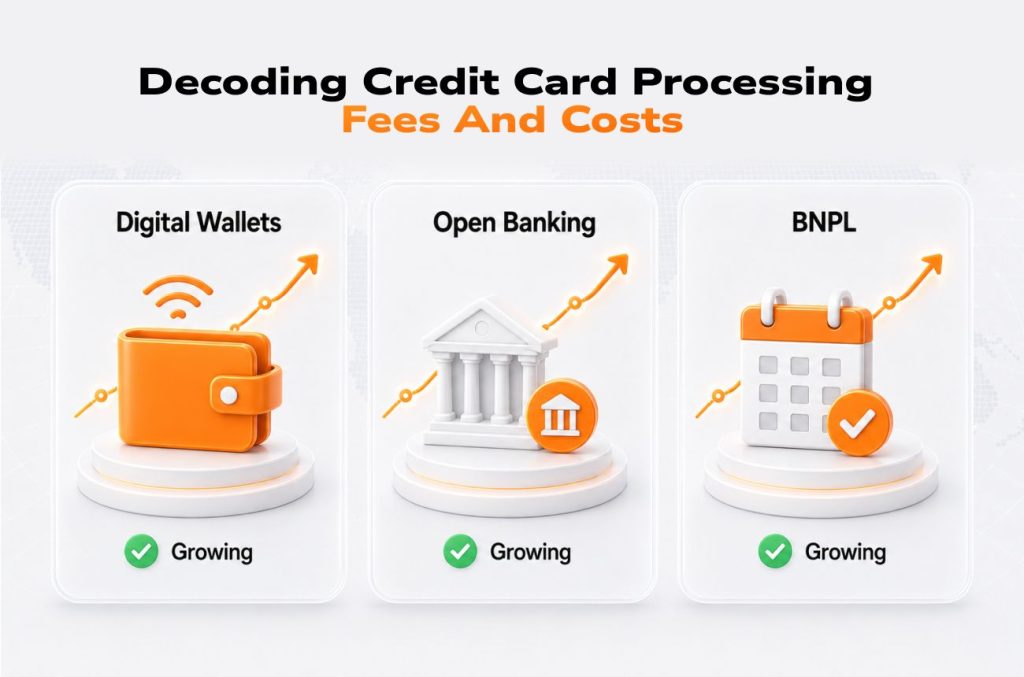 Decoding Credit Card Processing
Fees And Costs

Digital Wallets

Growing

Open Banking

Growing

BNPL

Growing